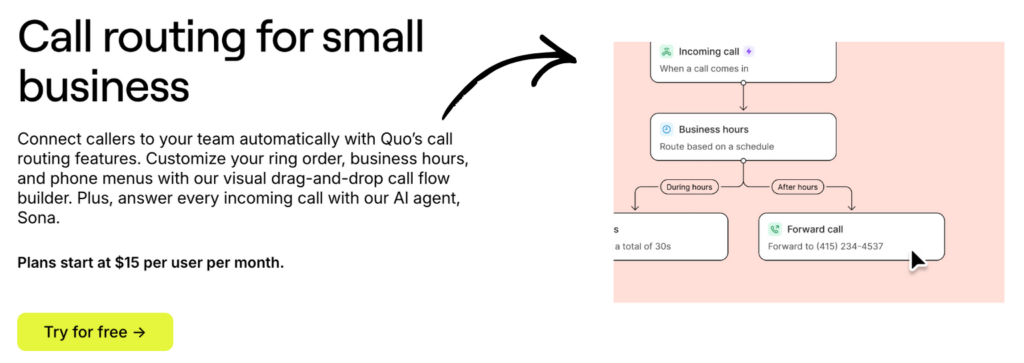 Call routing for small business

Connect callers to your team automatically with Quo's call routing features. Customize your ring order, business hours, and phone menus with our visual drag-and-drop call flow builder. Plus, answer every incoming call with our AI agent, Sona.

Plans start at $15 per user per month.

Try for free →

Incoming call
When a call comes in

Business hours
Route based on a schedule

During hours

After hours

s
a total of 30s

Forward call
Forward to (415) 234-4537